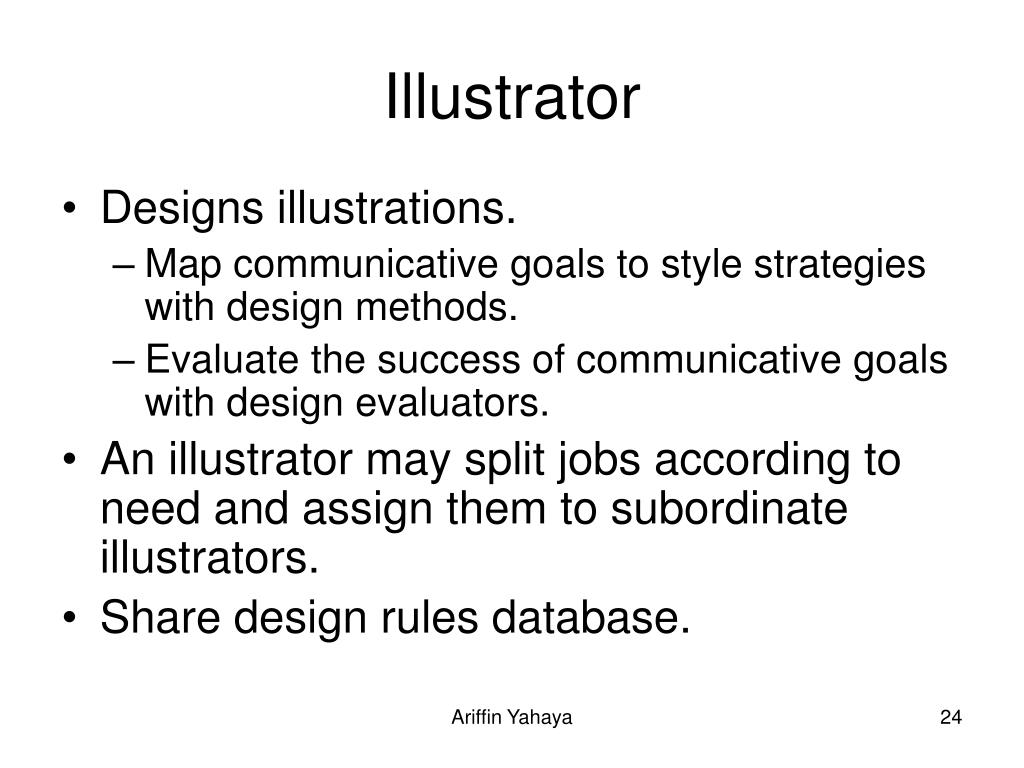 Illustrator

• Designs illustrations.
– Map communicative goals to style strategies with design methods.
– Evaluate the success of communicative goals with design evaluators.
• An illustrator may split jobs according to need and assign them to subordinate illustrators.
• Share design rules database.

Ariffin Yahaya

24